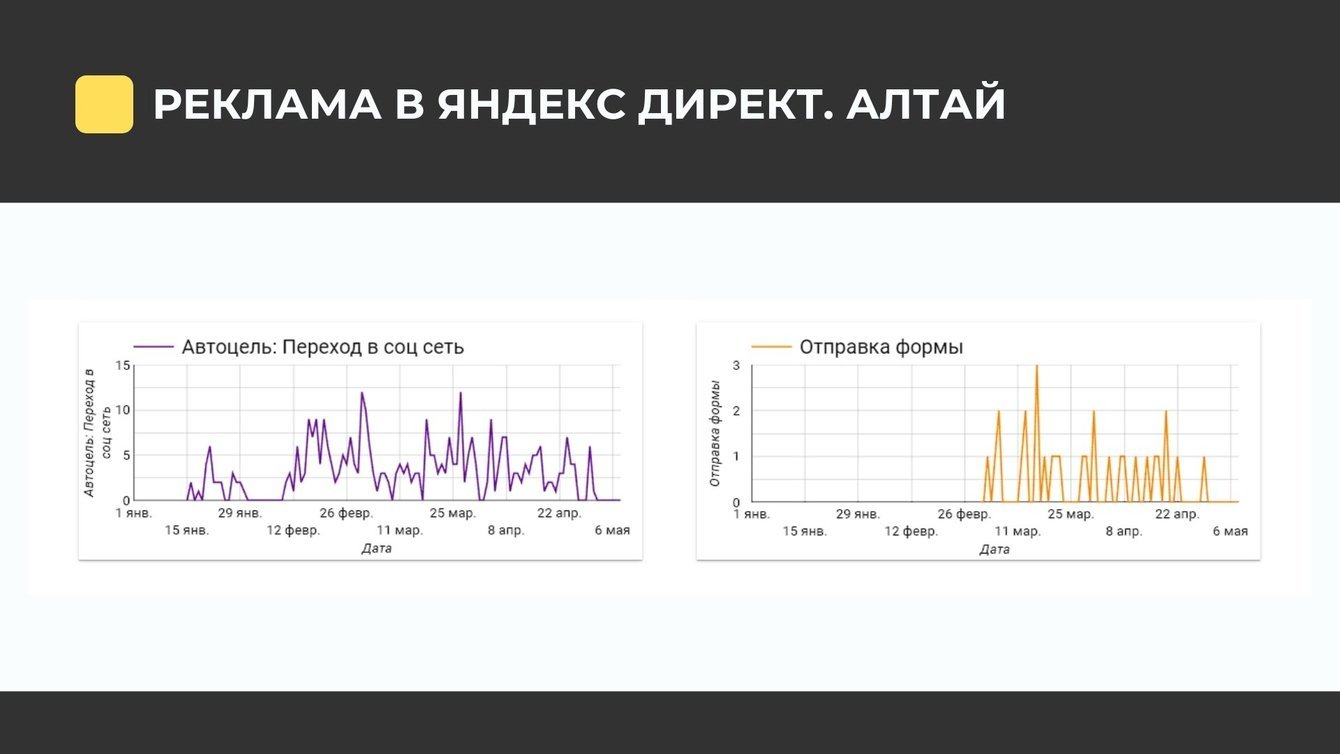 РЕКЛАМА В ЯНДЕКС ДИРЕКТ. АЛТАЙ

Автоцель: Переход в соц сеть

Автоцель: Переход в соц сеть

15
10
5
0

1 янв.
15 янв.
29 янв.
12 февр.
26 февр.
11 мар.
25 мар.
8 апр.
22 апр.
6 мая

Дата

Отправка формы

Отправка формы

3
2
1
0

1 янв.
15 янв.
29 янв.
12 февр.
26 февр.
11 мар.
25 мар.
8 апр.
22 апр.
6 мая

Дата